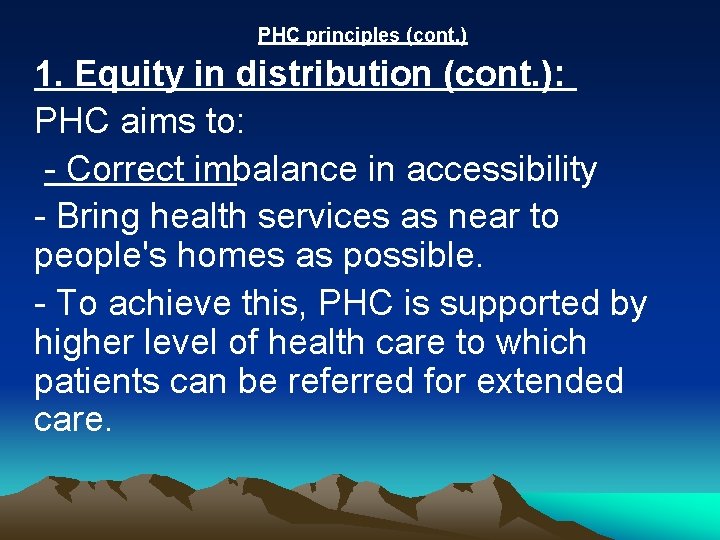 PHC principles (cont.)

1. Equity in distribution (cont.):

PHC aims to:

- Correct imbalance in accessibility

- Bring health services as near to people's homes as possible.

- To achieve this, PHC is supported by higher level of health care to which patients can be referred for extended care.